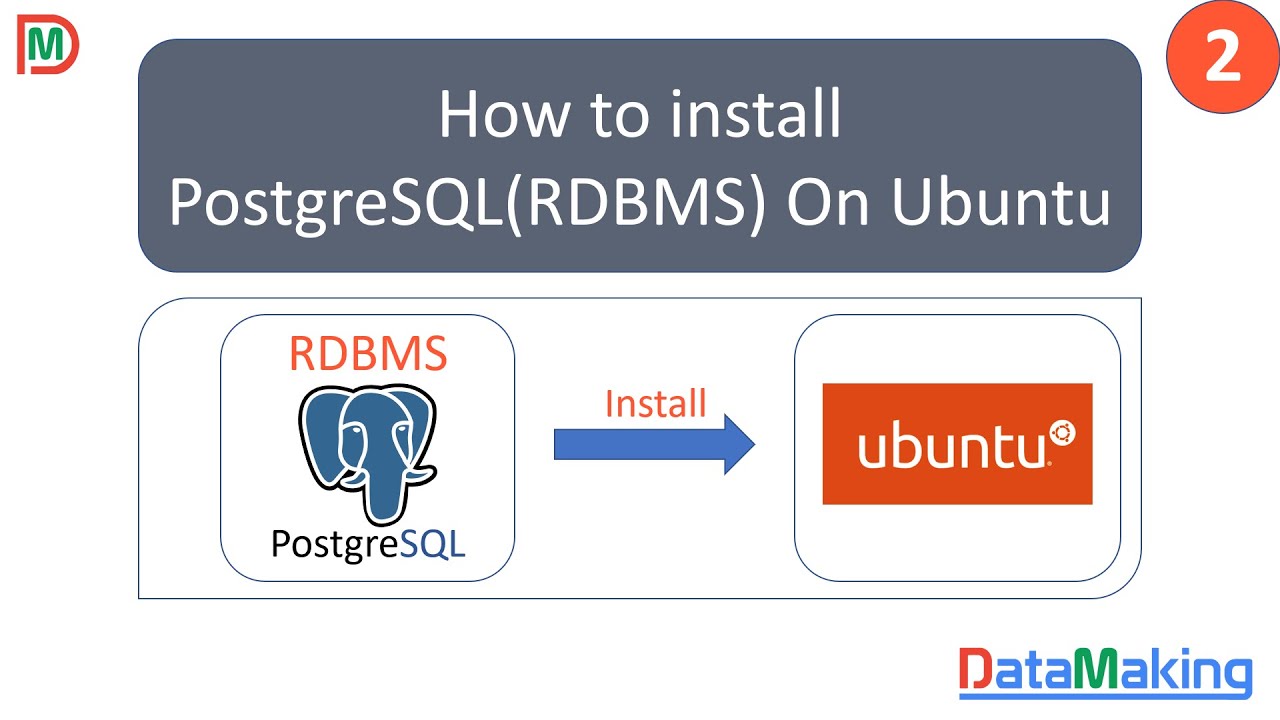 DM

2

How to install PostgreSQL(RDBMS) On Ubuntu

RDBMS

PostgreSQL

Install

ubuntu

DataMaking